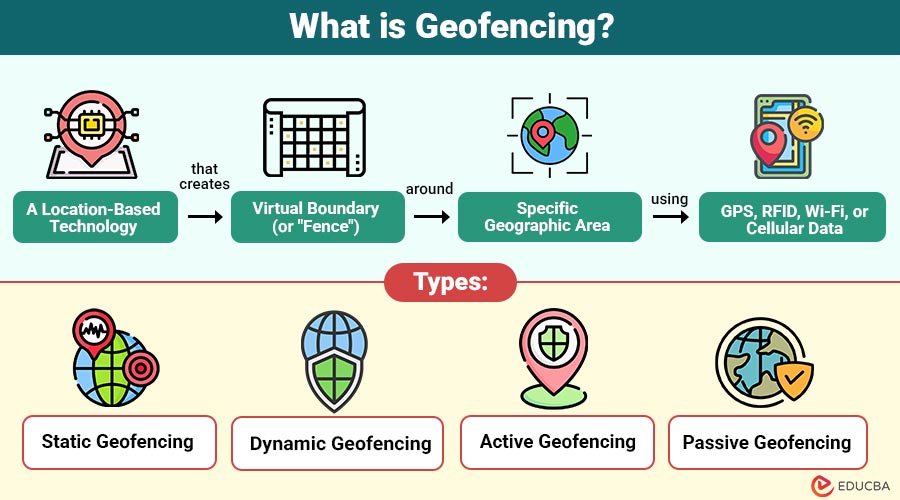 What is Geofencing?

A Location-Based Technology

that creates

Virtual Boundary (or "Fence")

around

Specific Geographic Area

using

GPS, RFID, Wi-Fi, or Cellular Data

Types:

Static Geofencing

Dynamic Geofencing

Active Geofencing

Passive Geofencing

EDUCBA